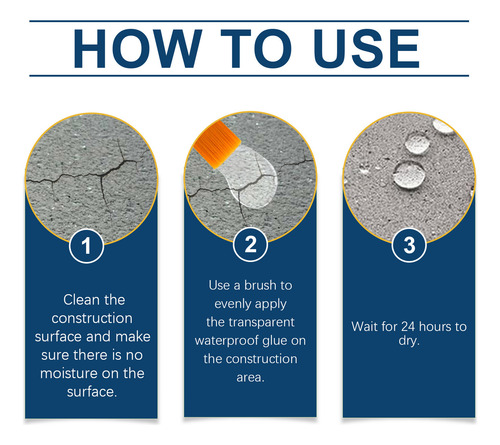 HOW TO USE

1

Clean the construction surface and make sure there is no moisture on the surface.

2

Use a brush to evenly apply the transparent waterproof glue on the construction area.

3

Wait for 24 hours to dry.